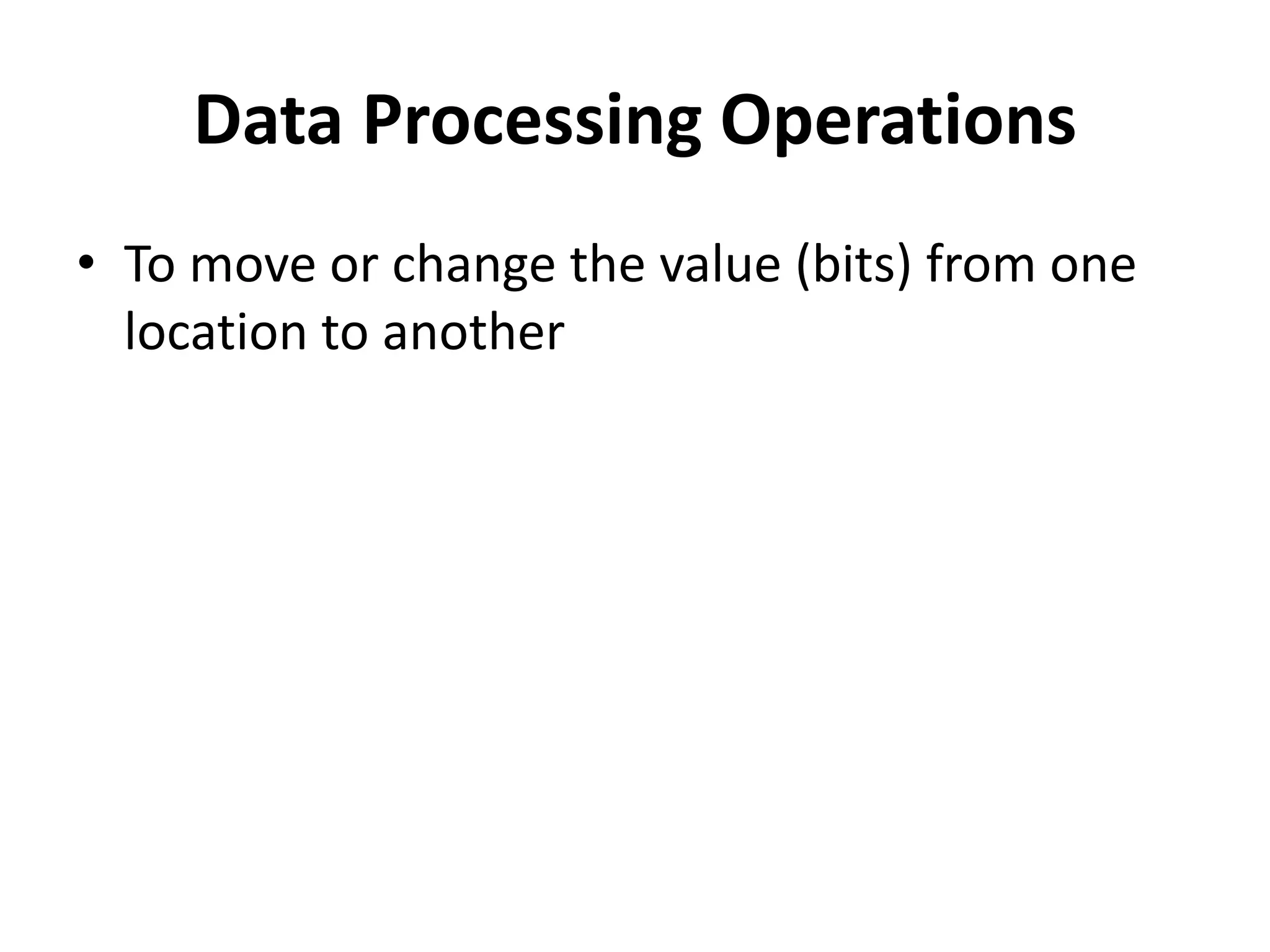 Data Processing Operations

• To move or change the value (bits) from one location to another